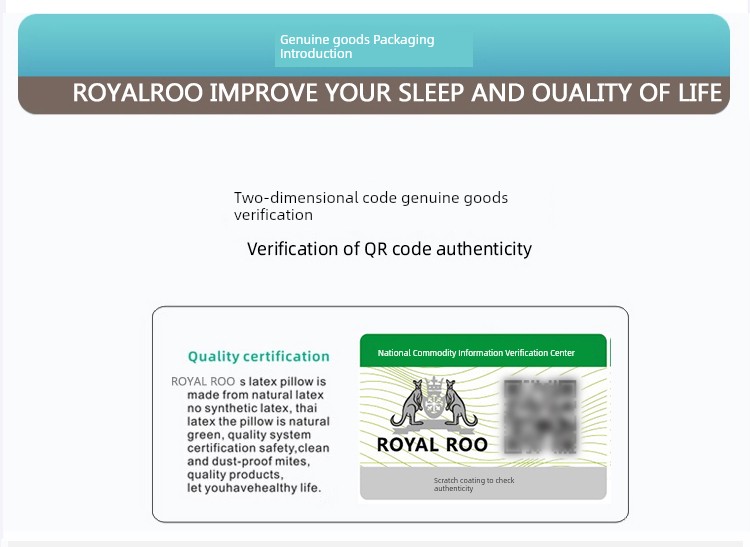 Genuine goods Packaging Introduction

ROYALROO IMPROVE YOUR SLEEP AND OUALITY OF LIFE

Two-dimensional code genuine goods verification

Verification of QR code authenticity

Quality certification

ROYAL ROO s latex pillow is made from natural latex no synthetic latex, thai latex the pillow is natural green, quality system certification safety,clean and dust-proof mites, quality products, let youhavehealthy life.

National Commodity Information Verification Center

ROYAL ROO

Scratch coating to check authenticity